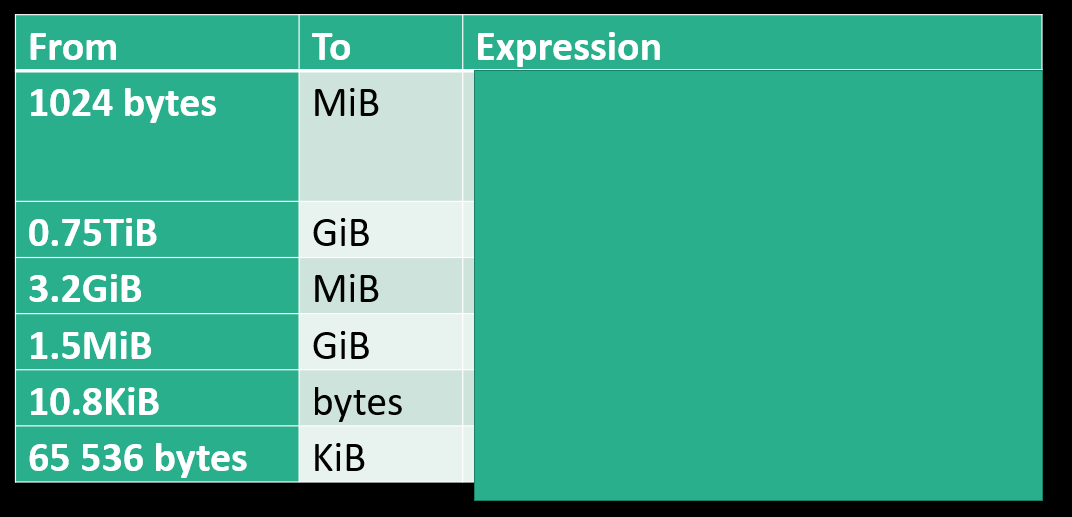 | From | To | Expression |
|---|---|---|
| 1024 bytes | MiB | |
| 0.75TiB | GiB | |
| 3.2GiB | MiB | |
| 1.5MiB | GiB | |
| 10.8KiB | bytes | |
| 65 536 bytes | KiB | |